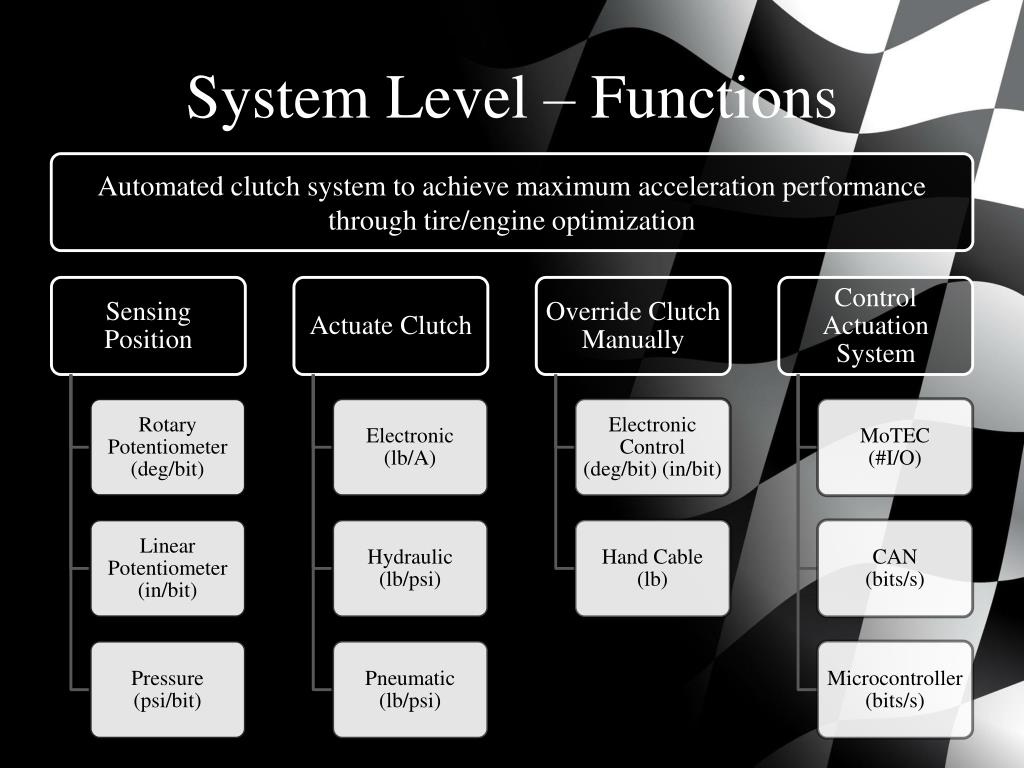 System Level – Functions

Automated clutch system to achieve maximum acceleration performance through tire/engine optimization

Sensing Position

Rotary Potentiometer (deg/bit)

Linear Potentiometer (in/bit)

Pressure (psi/bit)

Actuate Clutch

Electronic (lb/A)

Hydraulic (lb/psi)

Pneumatic (lb/psi)

Override Clutch Manually

Electronic Control (deg/bit) (in/bit)

Hand Cable (lb)

Control Actuation System

MoTEC (#I/O)

CAN (bits/s)

Microcontroller (bits/s)